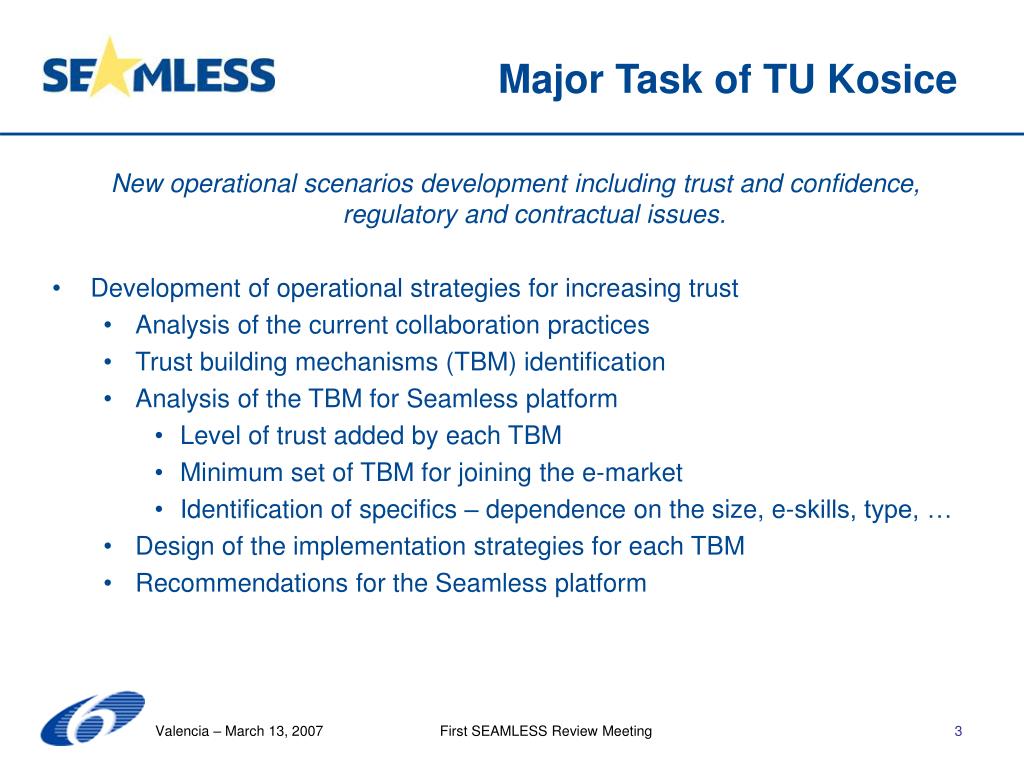 SEAMLESS

Major Task of TU Kosice

New operational scenarios development including trust and confidence, regulatory and contractual issues.

• Development of operational strategies for increasing trust
  • Analysis of the current collaboration practices
  • Trust building mechanisms (TBM) identification
  • Analysis of the TBM for Seamless platform
    • Level of trust added by each TBM
    • Minimum set of TBM for joining the e-market
    • Identification of specifics – dependence on the size, e-skills, type, …
  • Design of the implementation strategies for each TBM
  • Recommendations for the Seamless platform

Valencia – March 13, 2007

First SEAMLESS Review Meeting

3